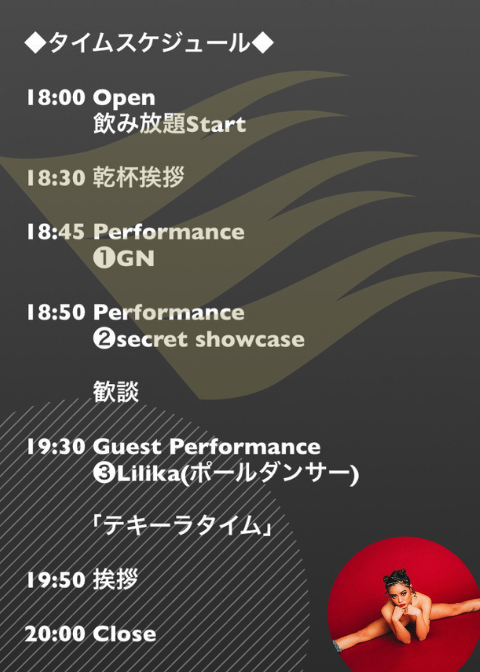 ◆タイムスケジュール◆

18:00 Open
飲み放題Start

18:30 乾杯挨拶

18:45 Performance
❶GN

18:50 Performance
❷secret showcase

歓談

19:30 Guest Performance
❸Lilika(ポールダンサー)

「テキーラタイム」

19:50 挨拶

20:00 Close